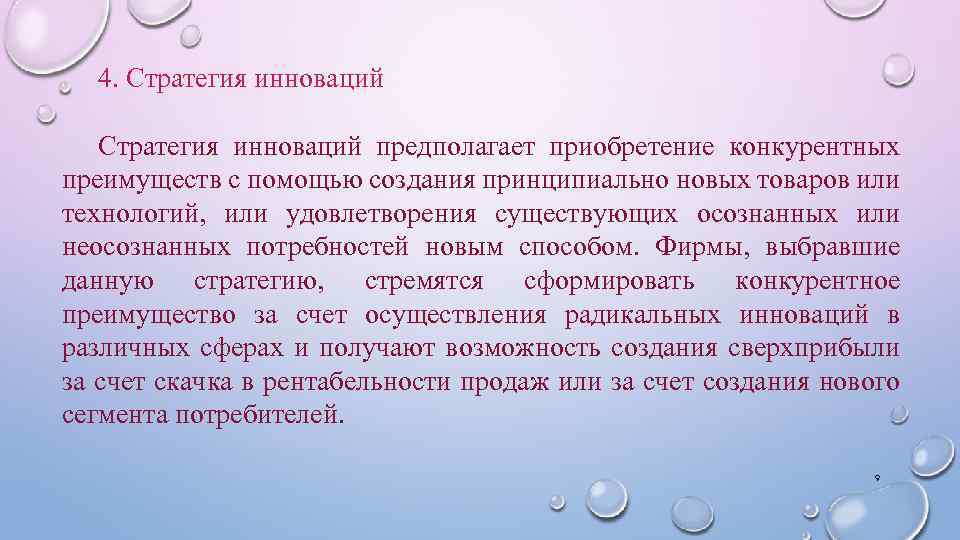 4. Стратегия инноваций

Стратегия инноваций предполагает приобретение конкурентных преимуществ с помощью создания принципиально новых товаров или технологий, или удовлетворения существующих осознанных или неосознанных потребностей новым способом. Фирмы, выбравшие данную стратегию, стремятся сформировать конкурентное преимущество за счет осуществления радикальных инноваций в различных сферах и получают возможность создания сверхприбыли за счет скачка в рентабельности продаж или за счет создания нового сегмента потребителей.

9